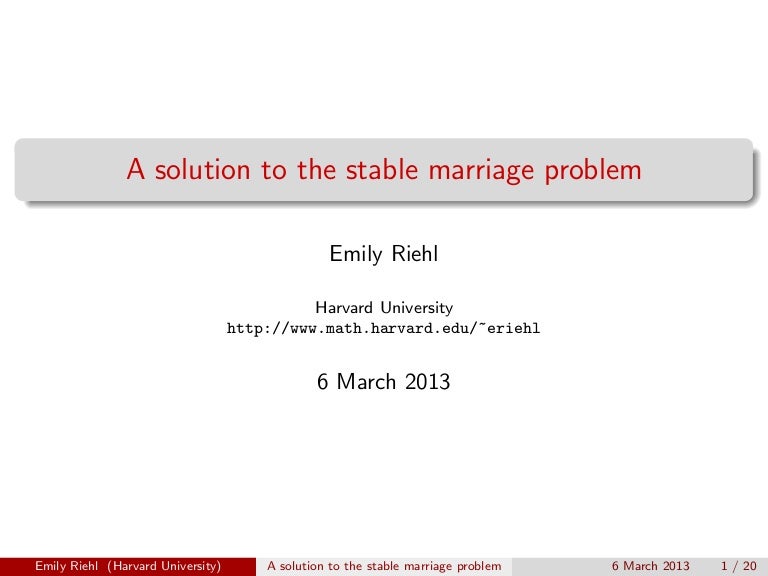 A solution to the stable marriage problem

Emily Riehl

Harvard University
http://www.math.harvard.edu/~eriehl

6 March 2013

Emily Riehl (Harvard University) A solution to the stable marriage problem 6 March 2013 1 / 20